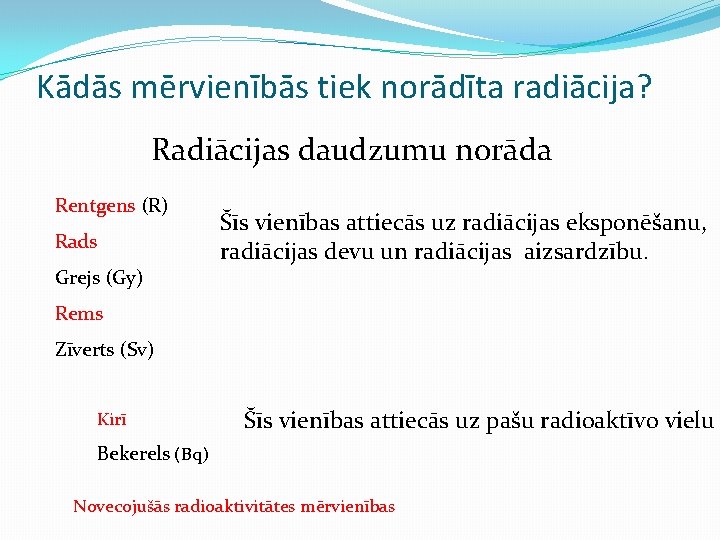 Kādās mērvienībās tiek norādīta radiācija?

Radiācijas daudzumu norāda

Rentgens (R)

Rads

Grejs (Gy)

Rems

Zīverts (Sv)

Šīs vienības attiecās uz radiācijas eksponēšanu, radiācijas devu un radiācijas aizsardzību.

Kirī

Bekerels (Bq)

Šīs vienības attiecās uz pašu radioaktīvo vielu

Novecojušās radioaktivitātes mērvienības